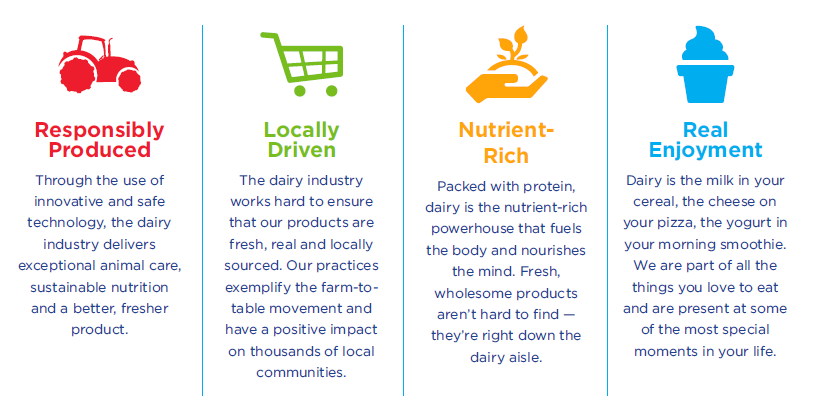 Responsibly Produced

Through the use of innovative and safe technology, the dairy industry delivers exceptional animal care, sustainable nutrition and a better, fresher product.

Locally Driven

The dairy industry works hard to ensure that our products are fresh, real and locally sourced. Our practices exemplify the farm-to-table movement and have a positive impact on thousands of local communities.

Nutrient-Rich

Packed with protein, dairy is the nutrient-rich powerhouse that fuels the body and nourishes the mind. Fresh, wholesome products aren't hard to find — they're right down the dairy aisle.

Real Enjoyment

Dairy is the milk in your cereal, the cheese on your pizza, the yogurt in your morning smoothie. We are part of all the things you love to eat and are present at some of the most special moments in your life.